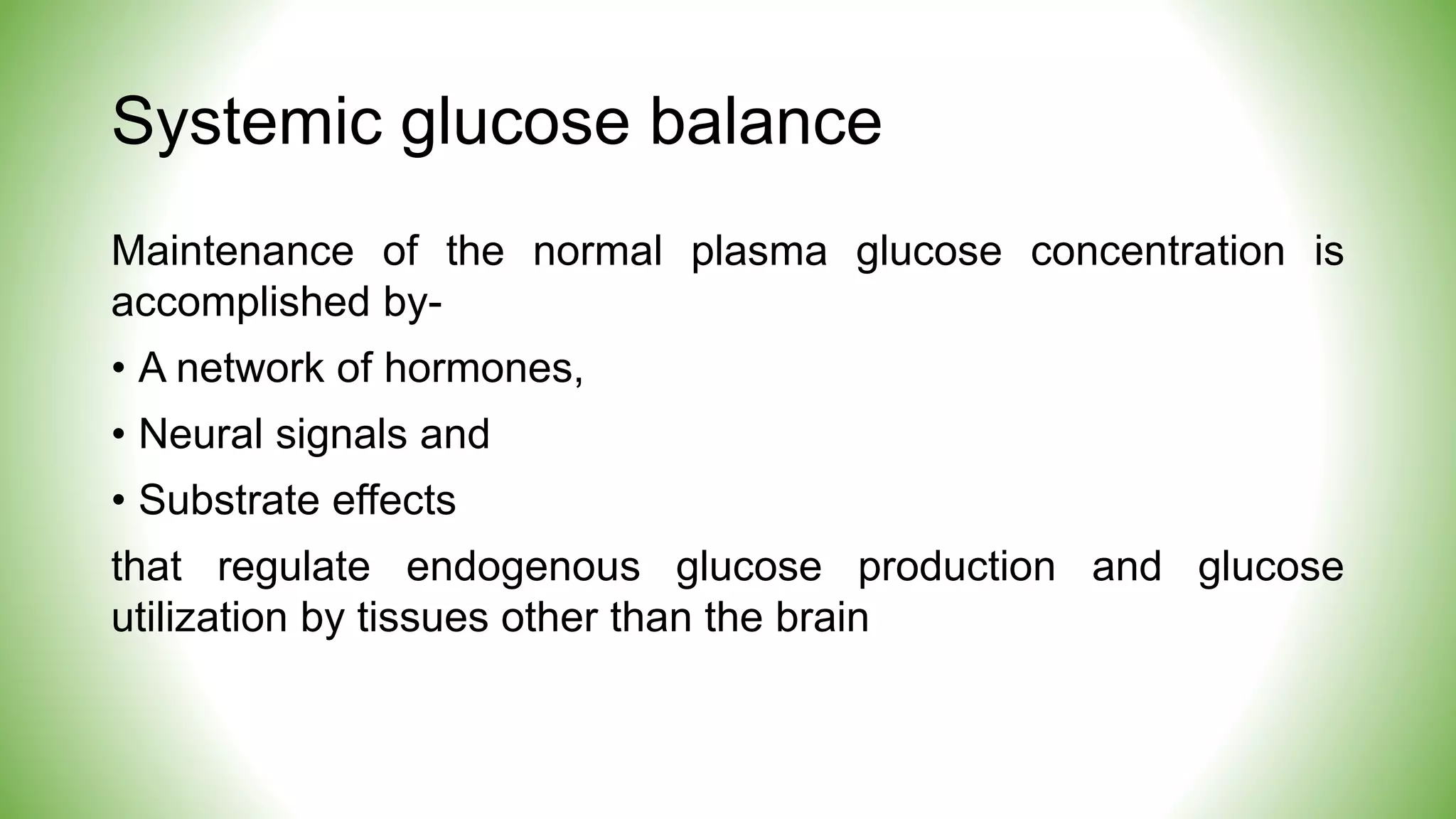 Systemic glucose balance

Maintenance of the normal plasma glucose concentration is accomplished by-

• A network of hormones,

• Neural signals and

• Substrate effects

that regulate endogenous glucose production and glucose utilization by tissues other than the brain